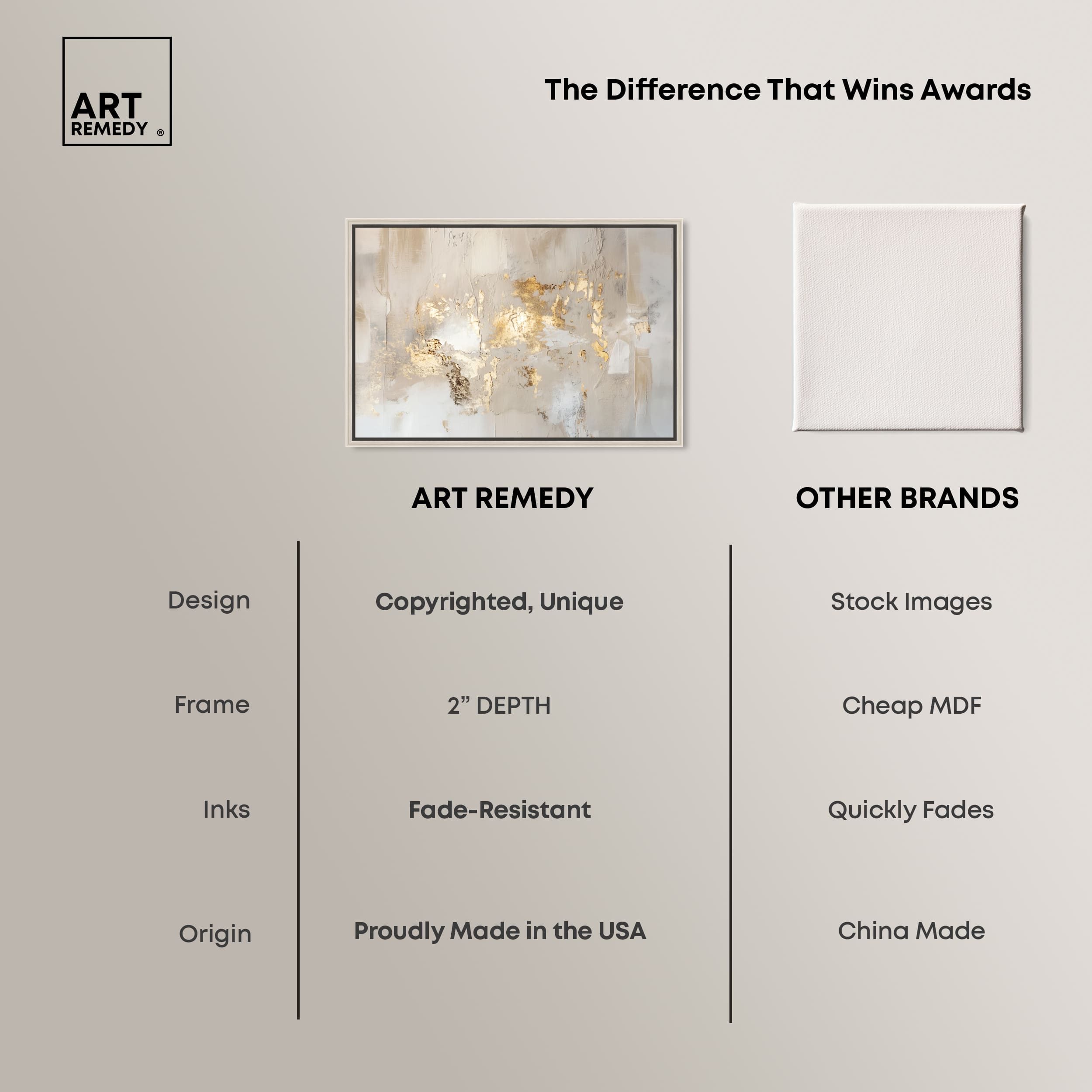 ART REMEDY ®

The Difference That Wins Awards

|  | ART REMEDY | OTHER BRANDS |
|---|---|---|
| Design | Copyrighted, Unique | Stock Images |
| Frame | 2” DEPTH | Cheap MDF |
| Inks | Fade-Resistant | Quickly Fades |
| Origin | Proudly Made in the USA | China Made |